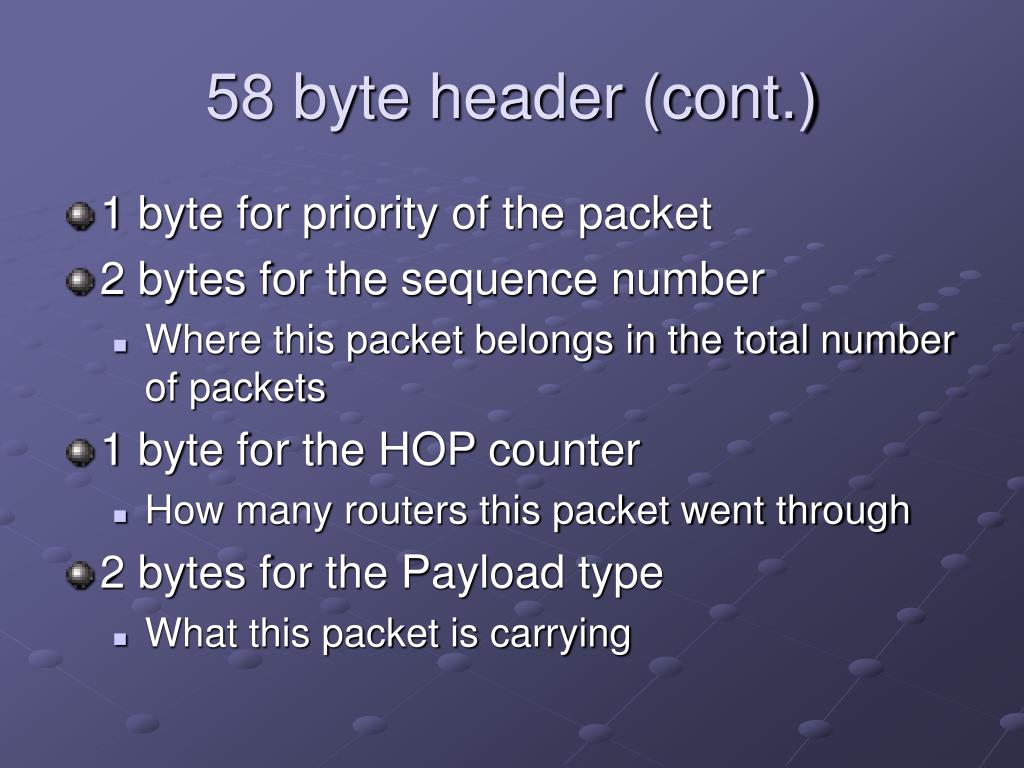 58 byte header (cont.)

1 byte for priority of the packet

2 bytes for the sequence number

Where this packet belongs in the total number of packets

1 byte for the HOP counter

How many routers this packet went through

2 bytes for the Payload type

What this packet is carrying